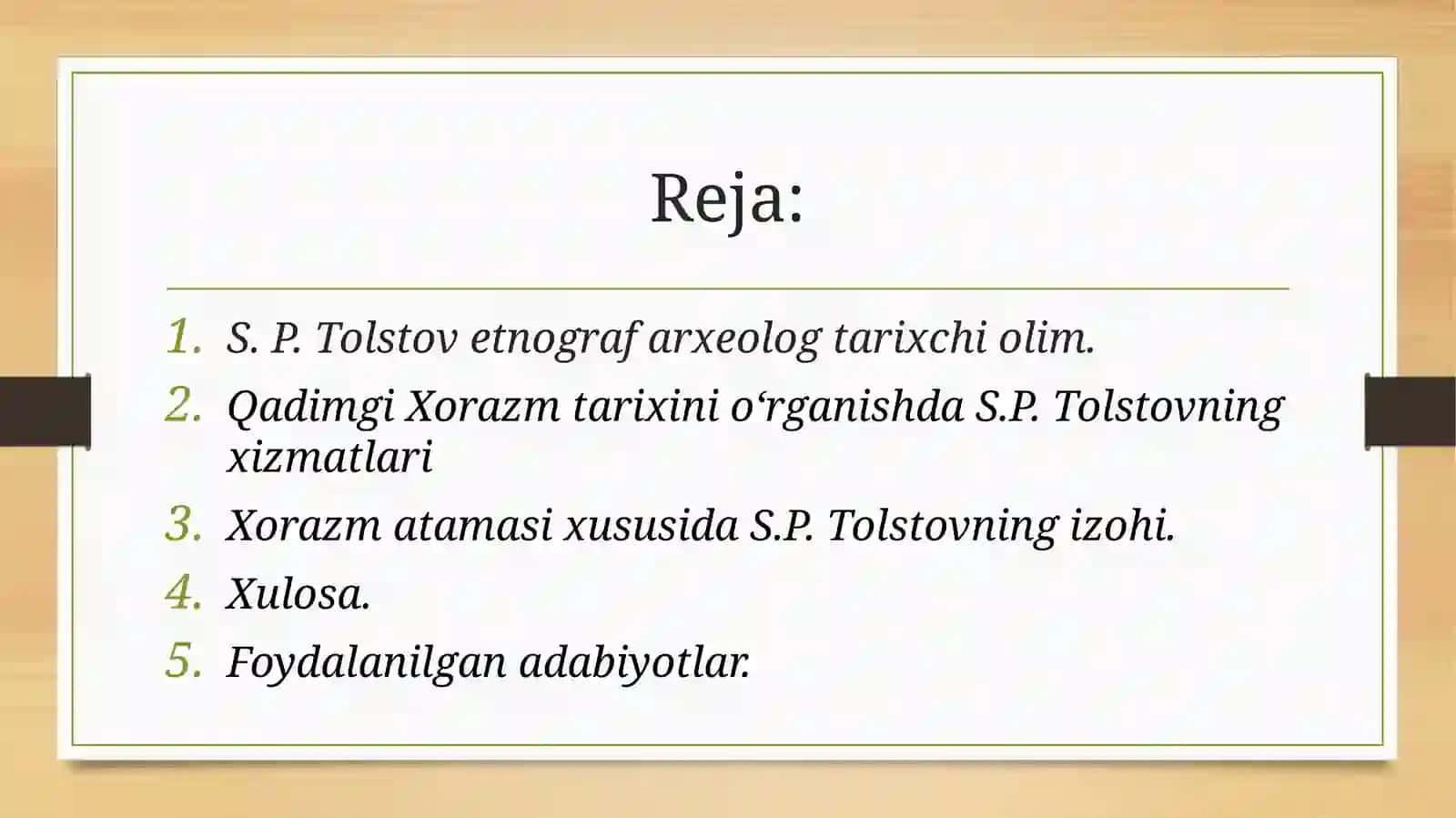 Reja:

1. S. P. Tolstov etnograf arxeolog tarixchi olim.
2. Qadimgi Xorazm tarixini o‘rganishda S.P. Tolstovning xizmatlari
3. Xorazm atamasi xususida S.P. Tolstovning izohi.
4. Xulosa.
5. Foydalanilgan adabiyotlar.